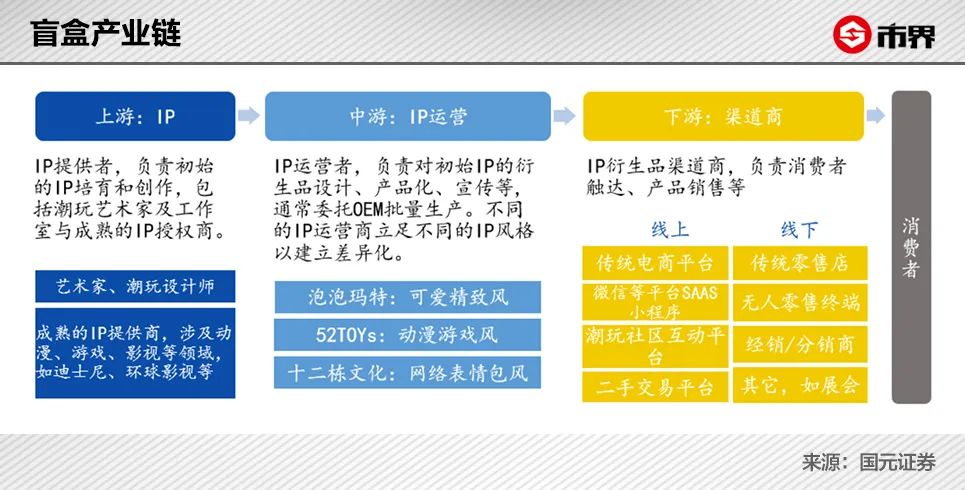 盲盒产业链

市界

上游：IP

IP提供者，负责初始的IP培育和创作，包括潮玩艺术家及工作室与成熟的IP授权商。

艺术家、潮玩设计师

成熟的IP提供商，涉及动漫、游戏、影视等领域，如迪士尼、环球影视等

中游：IP运营

IP运营者，负责对初始IP的衍生品设计、产品化、宣传等，通常委托OEM批量生产。不同的IP运营商立足不同的IP风格以建立差异化。

泡泡玛特：可爱精致风

52TOYs：动漫游戏风

十二栋文化：网络表情包风

下游：渠道商

IP衍生品渠道商，负责消费者触达、产品销售等

线上

传统电商平台

微信等平台SAAS小程序

潮玩社区互动平台

二手交易平台

线下

传统零售店

无人零售终端

经销/分销商

其它，如展会

消费者

来源：国元证券